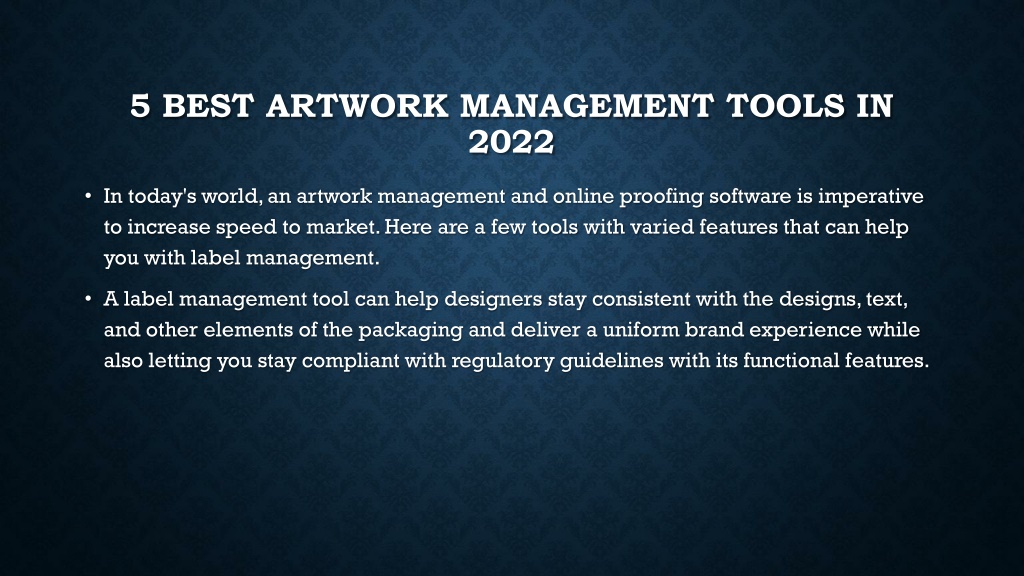 5 BEST ARTWORK MANAGEMENT TOOLS IN 2022

• In today's world, an artwork management and online proofing software is imperative to increase speed to market. Here are a few tools with varied features that can help you with label management.

• A label management tool can help designers stay consistent with the designs, text, and other elements of the packaging and deliver a uniform brand experience while also letting you stay compliant with regulatory guidelines with its functional features.